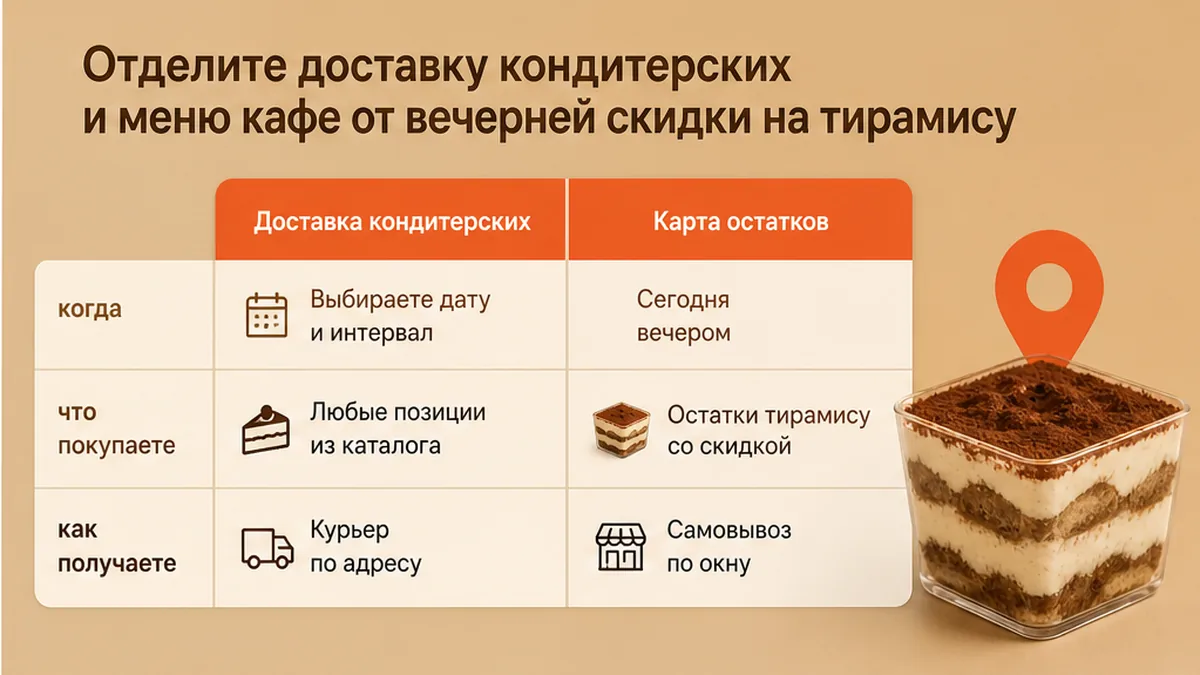 Отделите доставку кондитерских и меню кафе от вечерней скидки на тирамису

| | Доставка кондитерских | Карта остатков |
|---|---|---|
| когда | Выбираете дату и интервал | Сегодня вечером |
| что покупаете | Любые позиции из каталога | Остатки тирамису со скидкой |
| как получаете | Курьер по адресу | Самовывоз по окну |